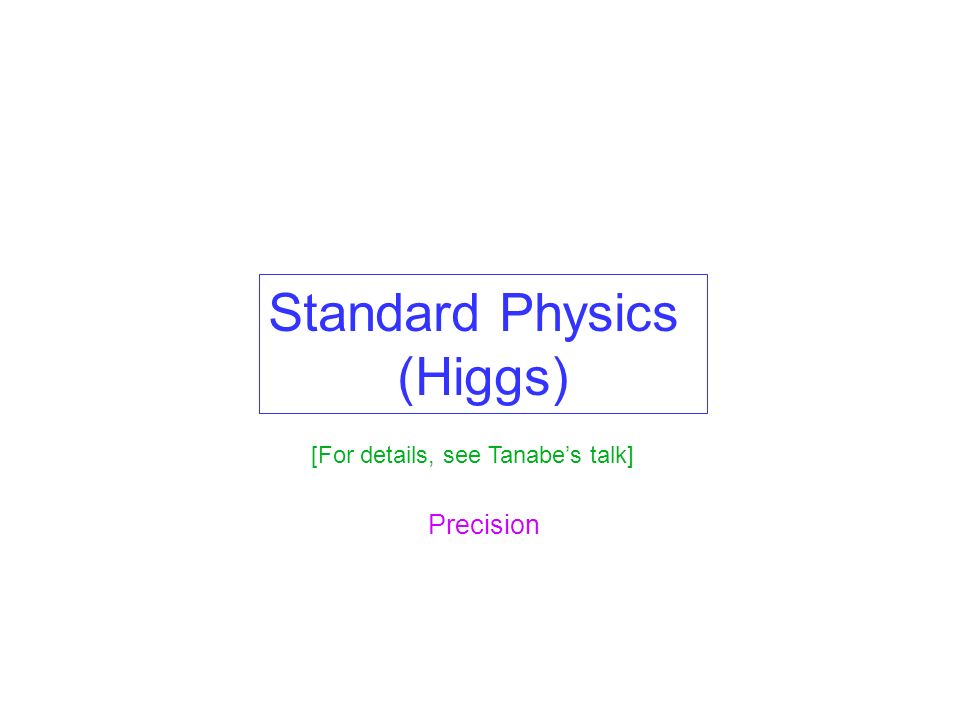 Standard Physics
(Higgs)

[For details, see Tanabe’s talk]

Precision